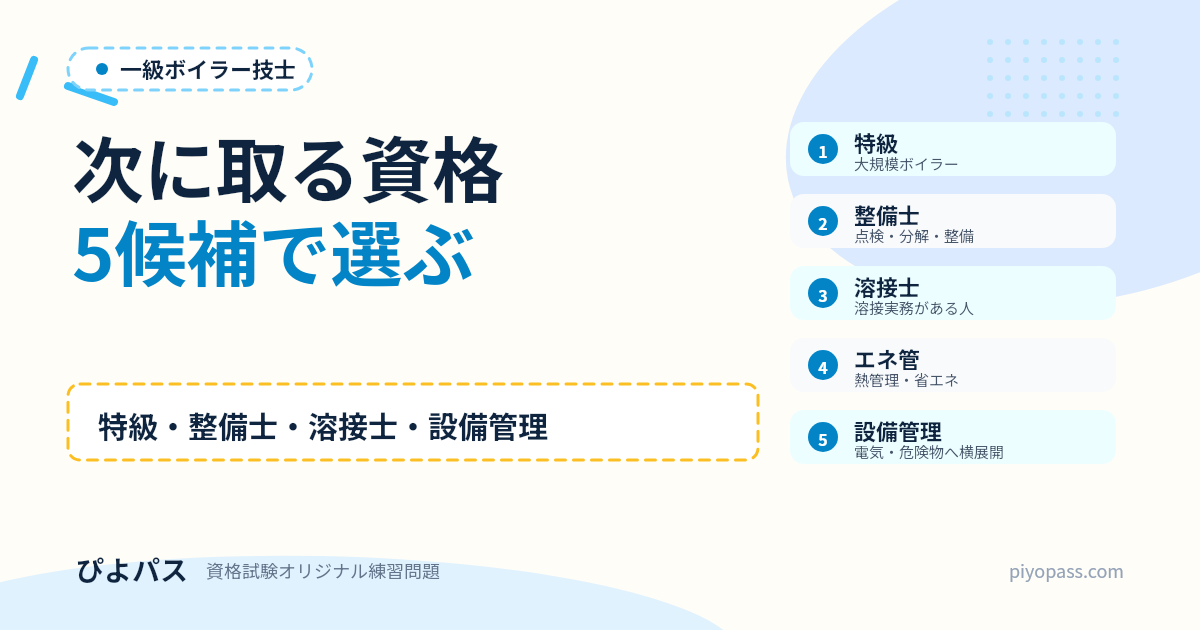 一級ボイラー技士

次に取る資格
5候補で選ぶ

特級・整備士・溶接士・設備管理

1 特級
大規模ボイラー

2 整備士
点検・分解・整備

3 溶接士
溶接実務がある人

4 エネ管
熱管理・省エネ

5 設備管理
電気・危険物へ横展開

ぴよパス 資格試験オリジナル練習問題

piyopass.com